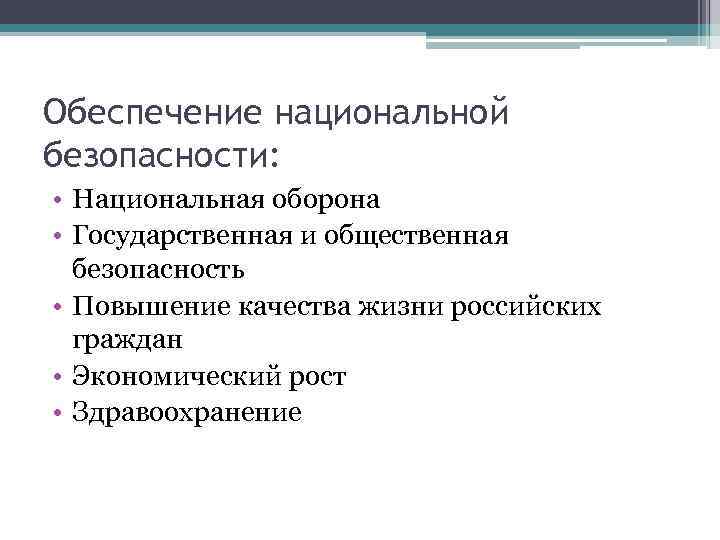 Обеспечение национальной безопасности:

• Национальная оборона
• Государственная и общественная безопасность
• Повышение качества жизни российских граждан
• Экономический рост
• Здравоохранение